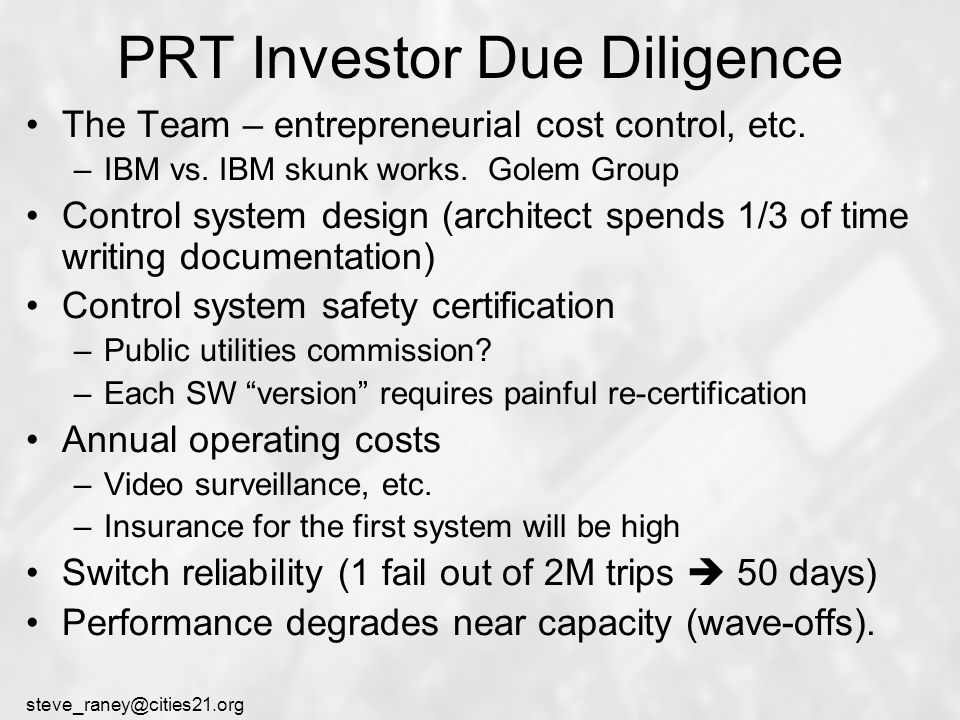 PRT Investor Due Diligence

• The Team – entrepreneurial cost control, etc.
  – IBM vs. IBM skunk works. Golem Group
• Control system design (architect spends 1/3 of time writing documentation)
• Control system safety certification
  – Public utilities commission?
  – Each SW “version” requires painful re-certification
• Annual operating costs
  – Video surveillance, etc.
  – Insurance for the first system will be high
• Switch reliability (1 fail out of 2M trips ➔ 50 days)
• Performance degrades near capacity (wave-offs).

steve_raney@cities21.org